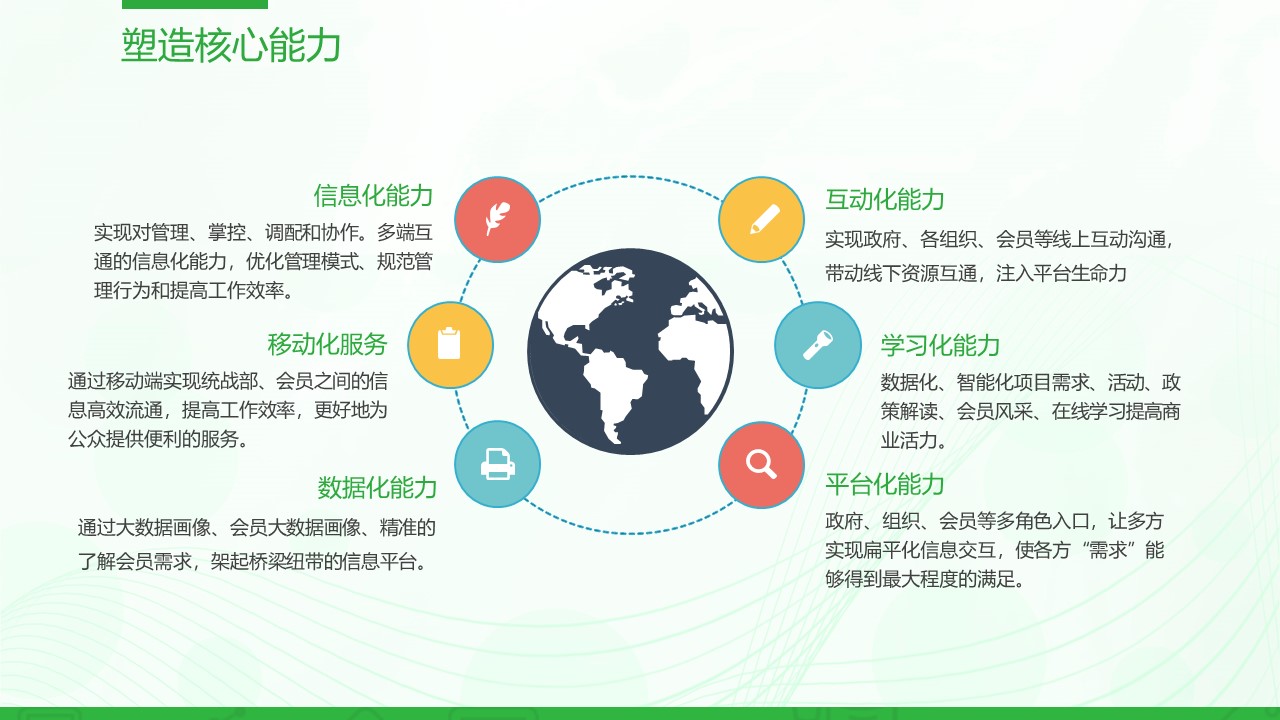 塑造核心能力

信息化能力
实现对管理、掌控、调配和协作。多端互通的信息化能力，优化管理模式、规范管理行为和提高工作效率。

移动化服务
通过移动端实现统战部、会员之间的信息高效流通，提高工作效率，更好地为公众提供便利的服务。

数据化能力
通过大数据画像、会员大数据画像、精准的了解会员需求，架起桥梁纽带的信息平台。

互动化能力
实现政府、各组织、会员等线上互动沟通，带动线下资源互通，注入平台生命力

学习化能力
数据化、智能化项目需求、活动、政策解读、会员风采、在线学习提高商业活力。

平台化能力
政府、组织、会员等多角色入口，让多方实现扁平化信息交互，使各方“需求”能够得到最大程度的满足。